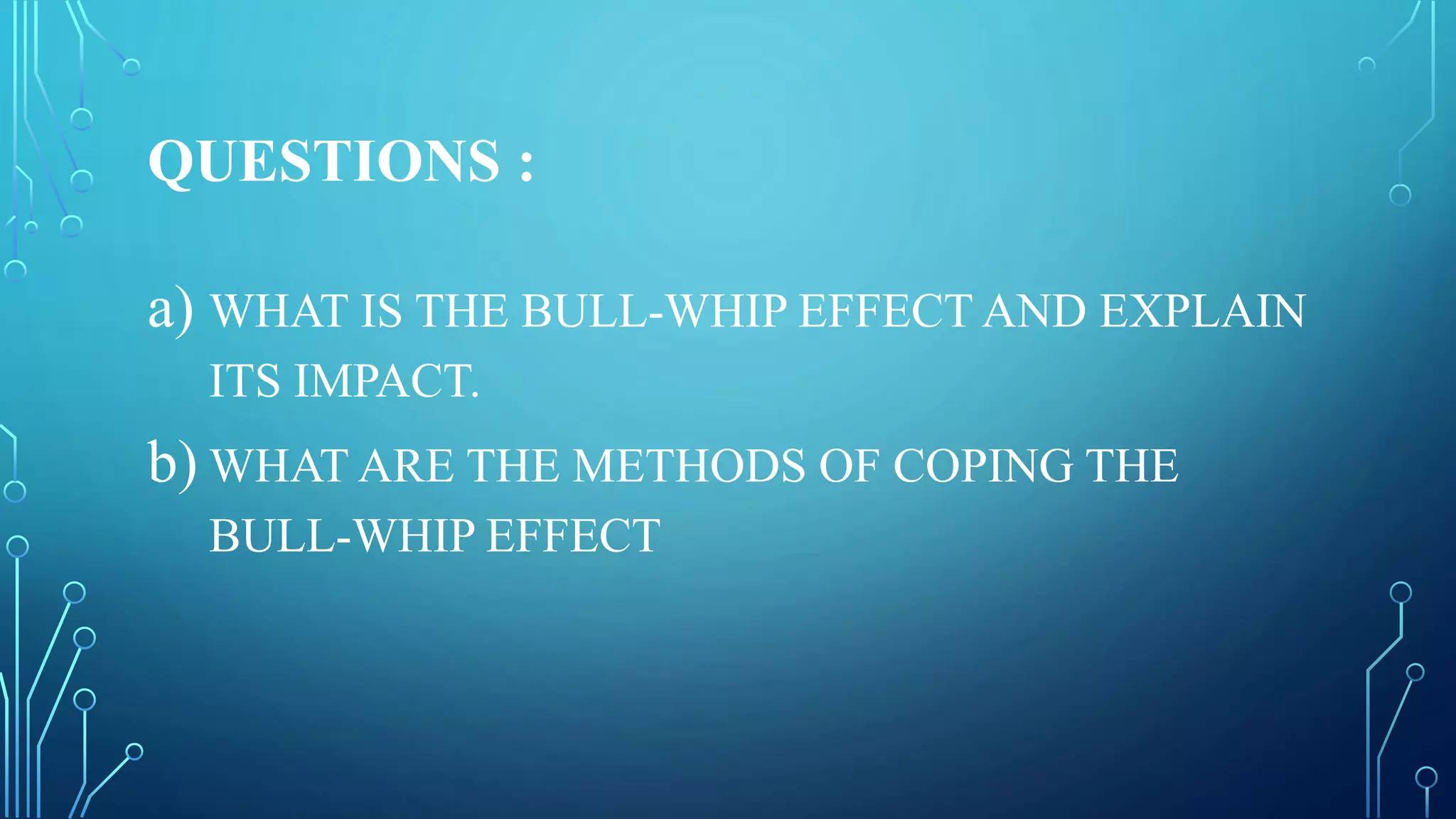 QUESTIONS :

a) WHAT IS THE BULL-WHIP EFFECT AND EXPLAIN ITS IMPACT.

b) WHAT ARE THE METHODS OF COPING THE BULL-WHIP EFFECT